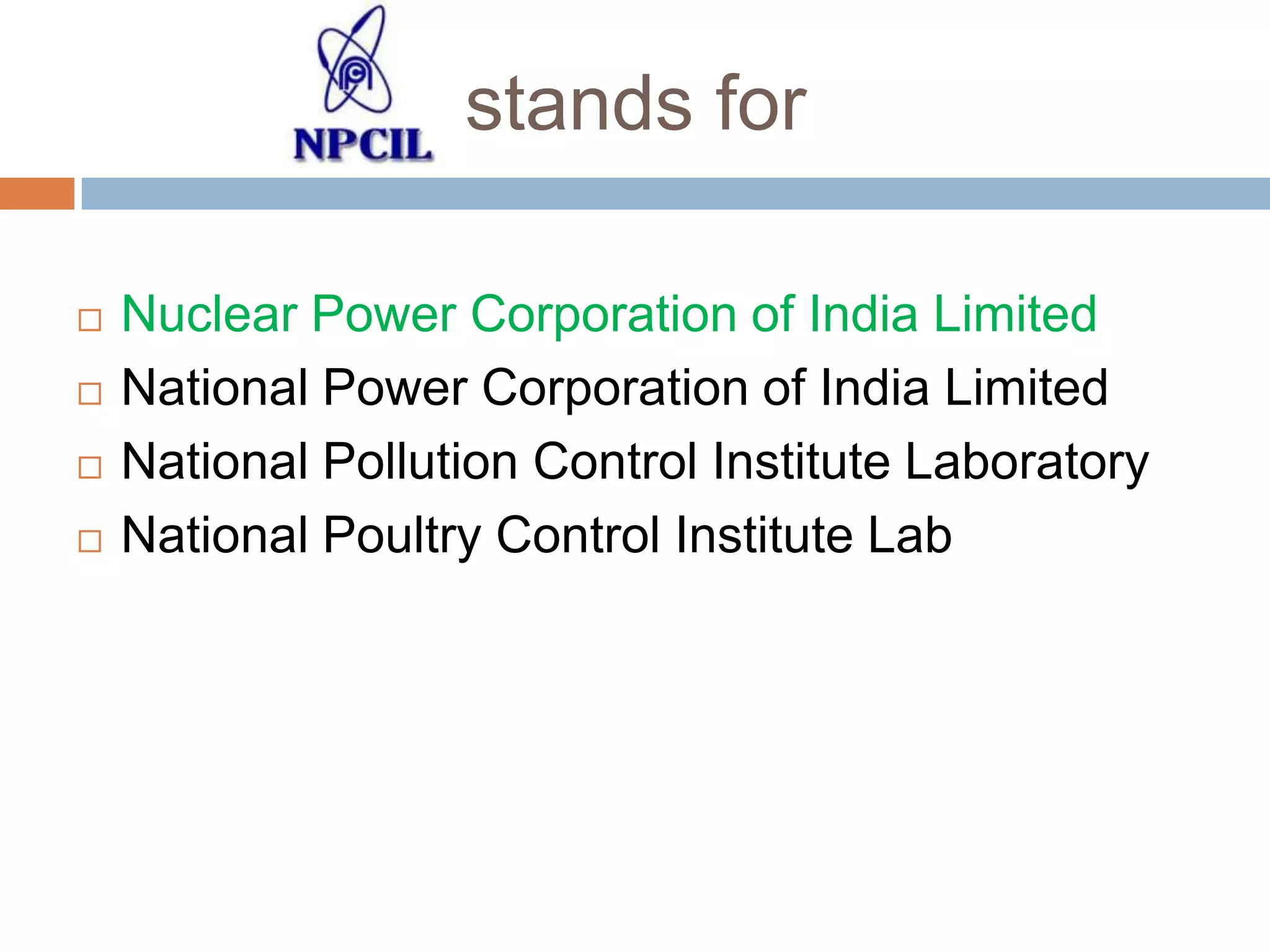 NPCIL stands for

□ Nuclear Power Corporation of India Limited
□ National Power Corporation of India Limited
□ National Pollution Control Institute Laboratory
□ National Poultry Control Institute Lab